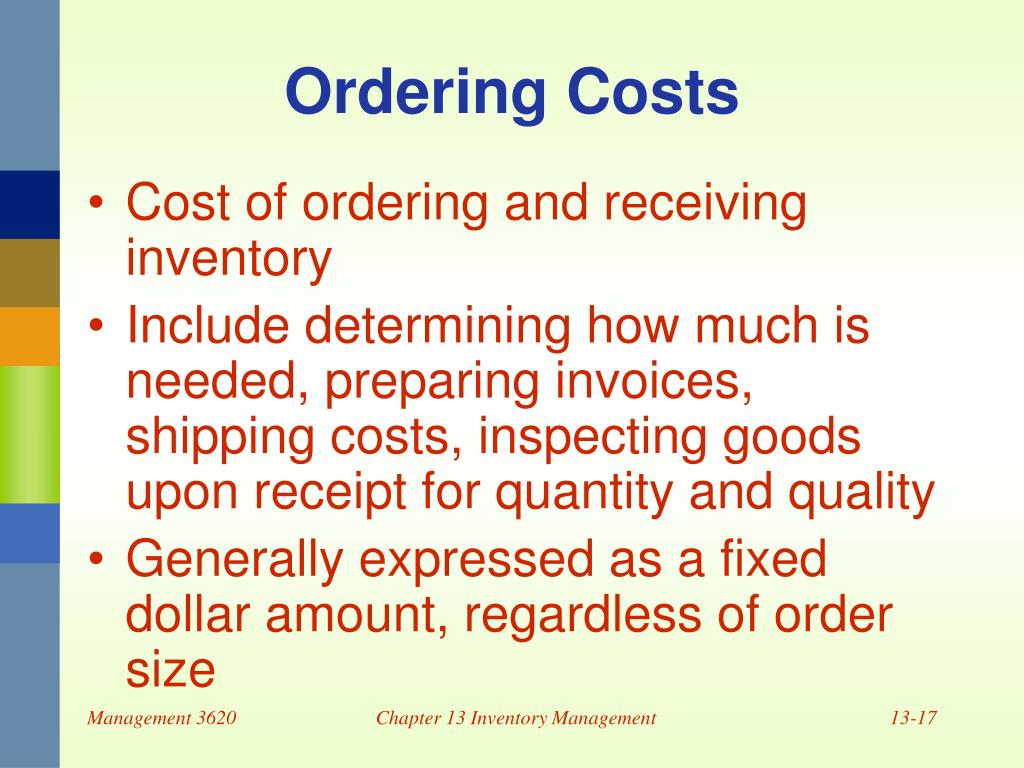 Ordering Costs

• Cost of ordering and receiving inventory
• Include determining how much is needed, preparing invoices, shipping costs, inspecting goods upon receipt for quantity and quality
• Generally expressed as a fixed dollar amount, regardless of order size

Management 3620 Chapter 13 Inventory Management 13-17